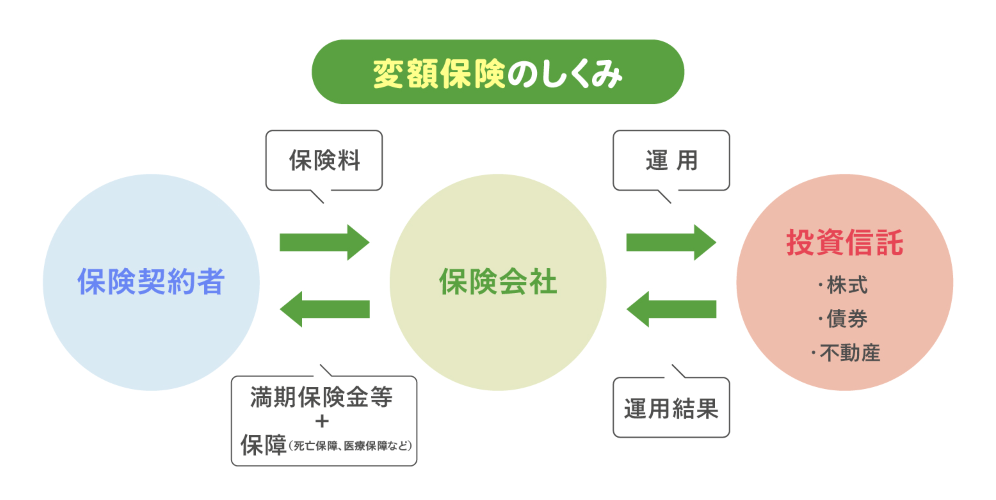 変額保険のしくみ

保険料

運 用

保険契約者

保険会社

投資信託
・株式
・債券
・不動産

満期保険金等
+
保障(死亡保障、医療保障など)

運用結果